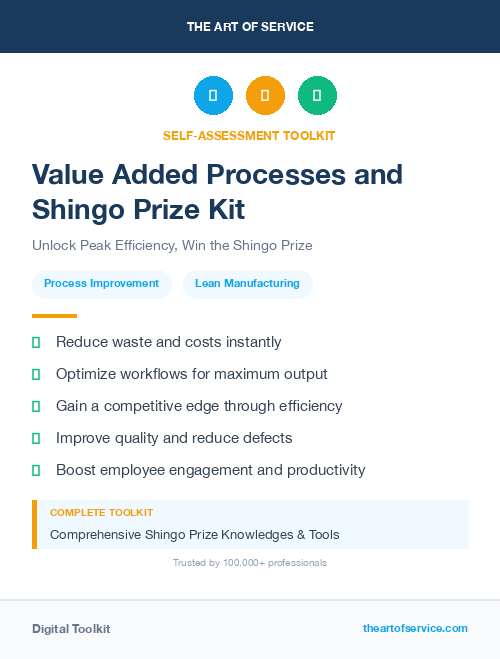 THE ART OF SERVICE

SELF-ASSESSMENT TOOLKIT

Value Added Processes and Shingo Prize Kit

Unlock Peak Efficiency, Win the Shingo Prize

Process Improvement

Lean Manufacturing

Reduce waste and costs instantly

Optimize workflows for maximum output

Gain a competitive edge through efficiency

Improve quality and reduce defects

Boost employee engagement and productivity

COMPLETE TOOLKIT

Comprehensive Shingo Prize Knowledges & Tools

Trusted by 100,000+ professionals

Digital Toolkit

theartofservice.com